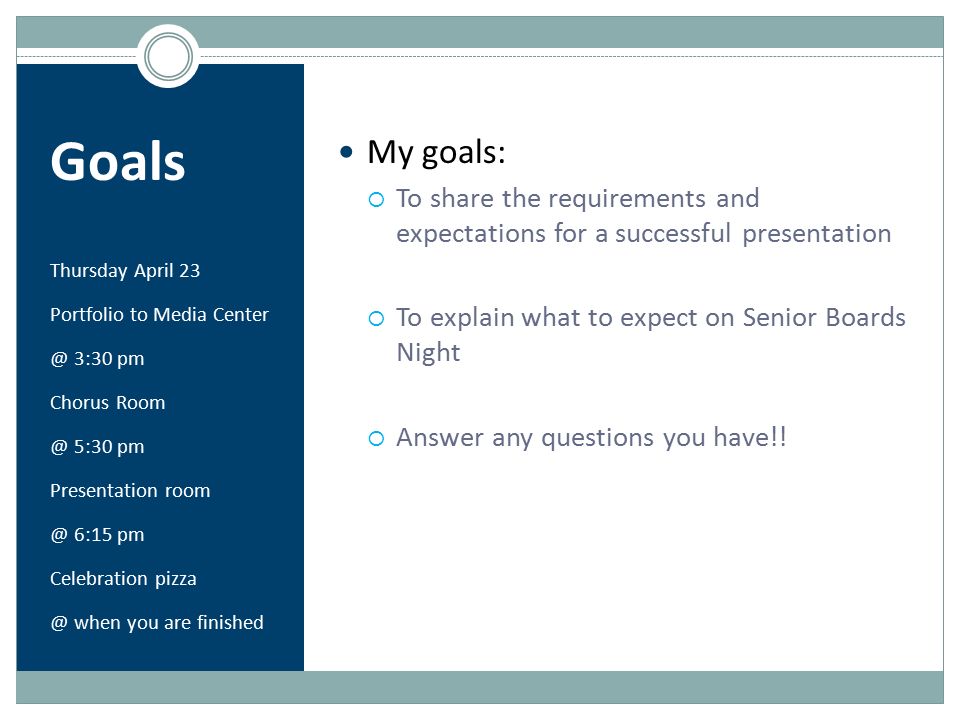 Goals

Thursday April 23

Portfolio to Media Center

@ 3:30 pm

Chorus Room

@ 5:30 pm

Presentation room

@ 6:15 pm

Celebration pizza

@ when you are finished

- My goals:
  - To share the requirements and expectations for a successful presentation
  - To explain what to expect on Senior Boards Night
  - Answer any questions you have!!